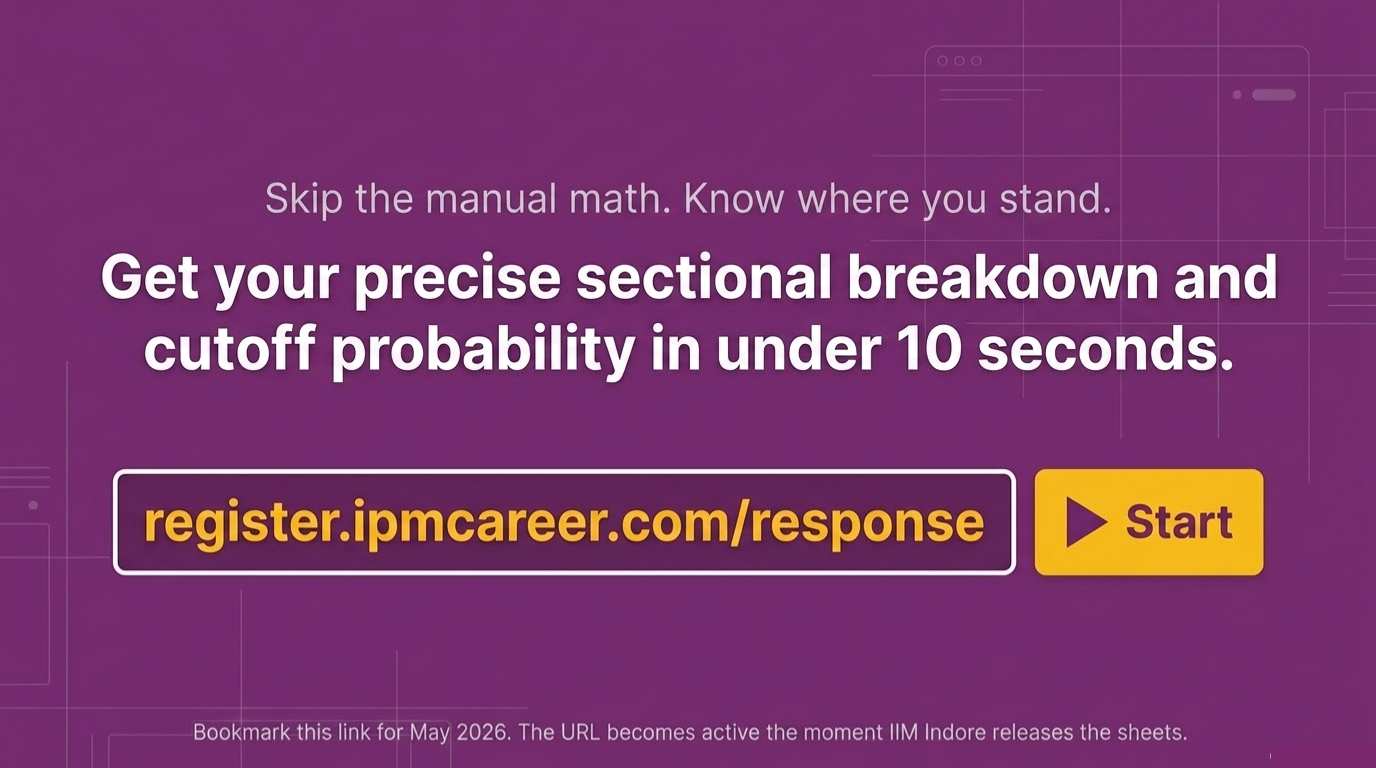 Skip the manual math. Know where you stand.

Get your precise sectional breakdown and cutoff probability in under 10 seconds.

register.ipmcareer.com/response

Start

Bookmark this link for May 2026. The URL becomes active the moment IIM Indore releases the sheets.